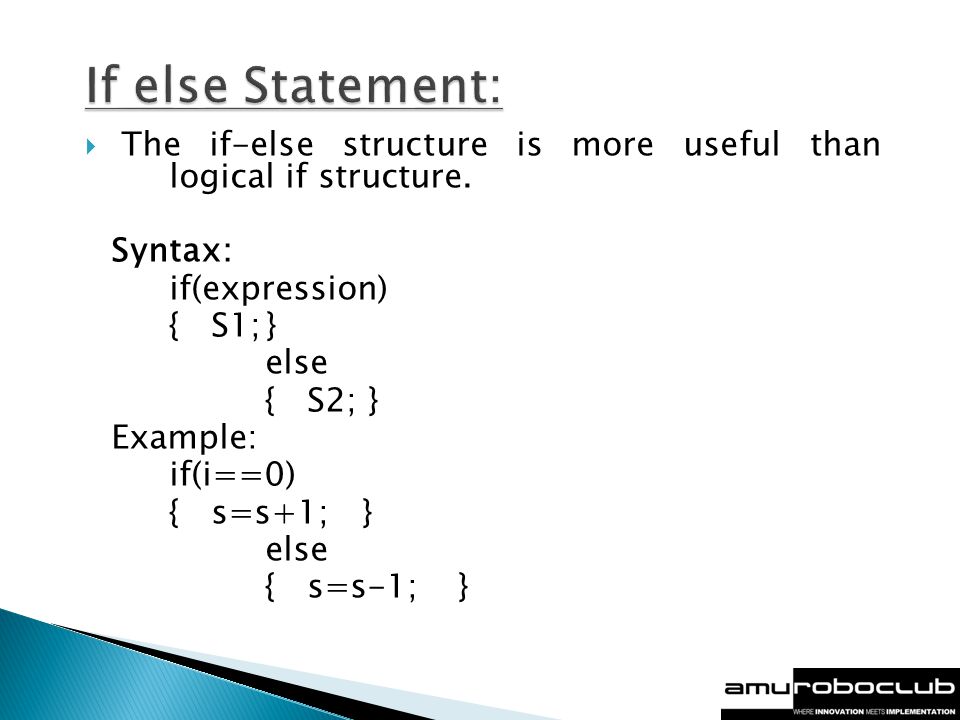 If else Statement:

The if-else structure is more useful than logical if structure.

Syntax:
if(expression)
{ S1;}
else
{ S2; }
Example:
if(i==0)
{ s=s+1; }
else
{ s=s-1; }

amuroboclub
WHERE INNOVATION MEETS IMPLEMENTATION